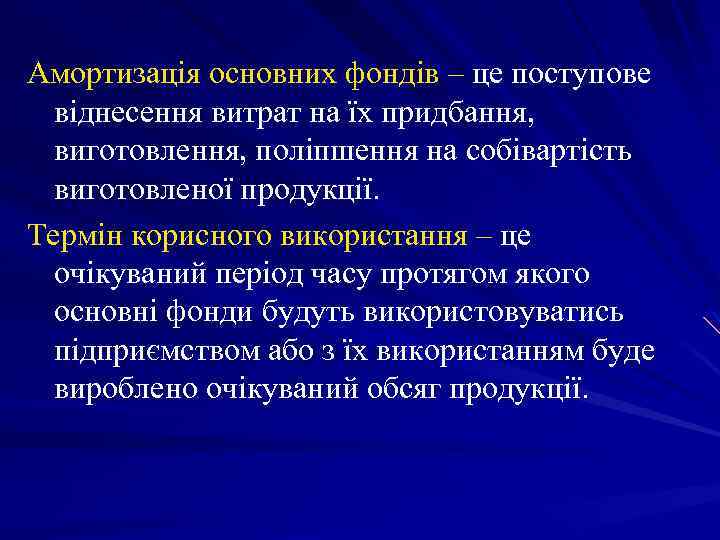 Амортизація основних фондів – це поступове віднесення витрат на їх придбання, виготовлення, поліпшення на собівартість виготовленої продукції.

Термін корисного використання – це очікуваний період часу протягом якого основні фонди будуть використовуватись підприємством або з їх використанням буде вироблено очікуваний обсяг продукції.